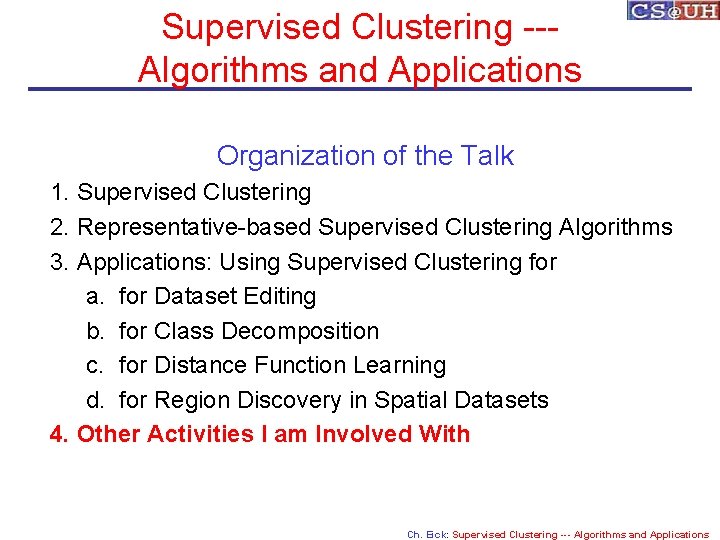 CS@UH

Supervised Clustering --- Algorithms and Applications

Organization of the Talk

1. Supervised Clustering
2. Representative-based Supervised Clustering Algorithms
3. Applications: Using Supervised Clustering for
a. for Dataset Editing
b. for Class Decomposition
c. for Distance Function Learning
d. for Region Discovery in Spatial Datasets
4. Other Activities I am Involved With

Ch. Eick: Supervised Clustering --- Algorithms and Applications